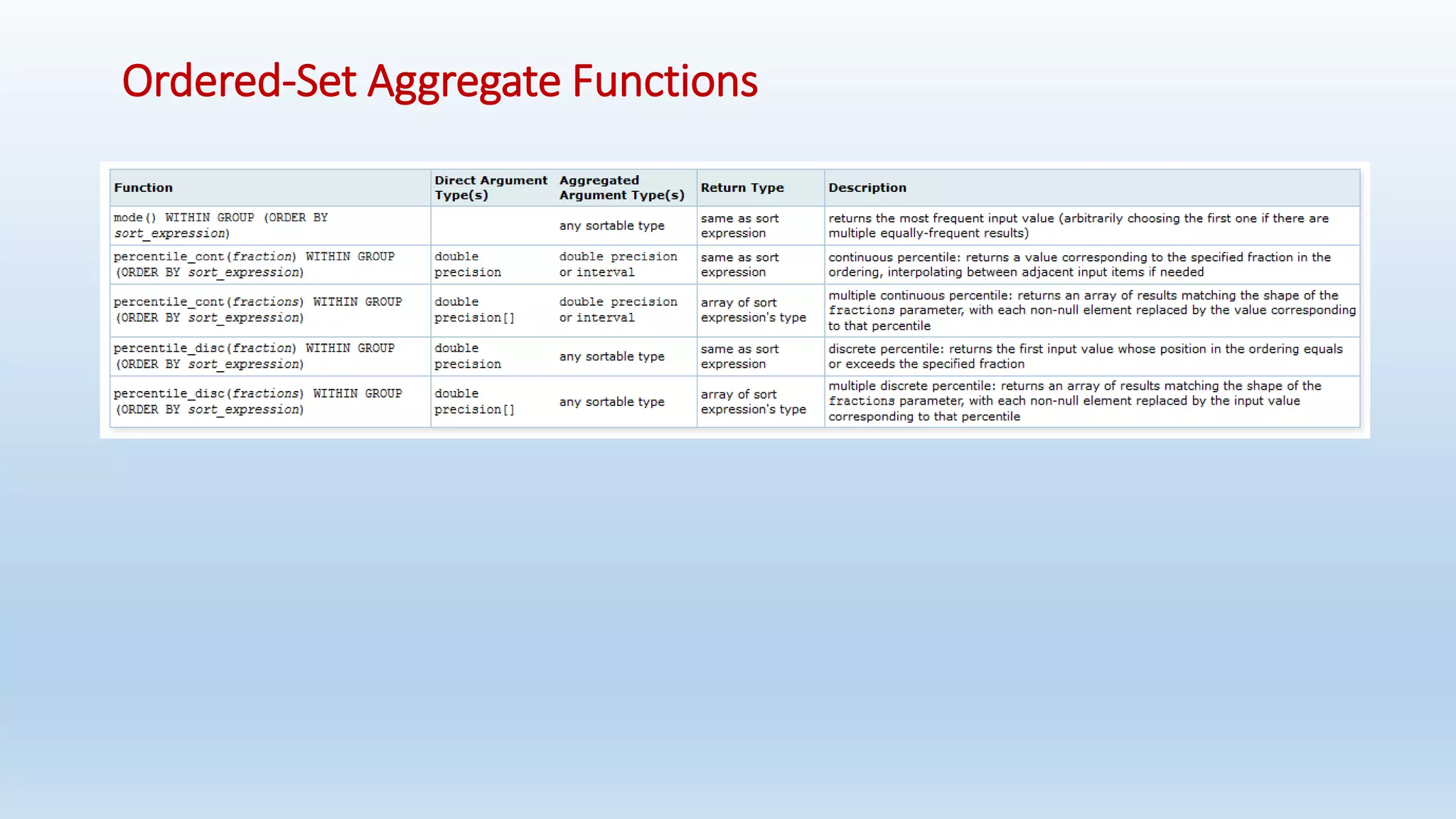 Ordered-Set Aggregate Functions

| Function | Direct Argument Type(s) | Aggregated Argument Type(s) | Return Type | Description |
|---|---|---|---|---|
| mode() WITHIN GROUP (ORDER BY sort_expression) | | any sortable type | same as sort expression | returns the most frequent input value (arbitrarily choosing the first one if there are multiple equally-frequent results) |
| percentile_cont(fraction) WITHIN GROUP (ORDER BY sort_expression) | double precision | double precision or interval | same as sort expression | continuous percentile: returns a value corresponding to the specified fraction in the ordering, interpolating between adjacent input items if needed |
| percentile_cont(fractions) WITHIN GROUP (ORDER BY sort_expression) | double precision[] | double precision or interval | array of sort expression's type | multiple continuous percentile: returns an array of results matching the shape of the fractions parameter, with each non-null element replaced by the value corresponding to that percentile |
| percentile_disc(fraction) WITHIN GROUP (ORDER BY sort_expression) | double precision | any sortable type | same as sort expression | discrete percentile: returns the first input value whose position in the ordering equals or exceeds the specified fraction |
| percentile_disc(fractions) WITHIN GROUP (ORDER BY sort_expression) | double precision[] | any sortable type | array of sort expression's type | multiple discrete percentile: returns an array of results matching the shape of the fractions parameter, with each non-null element replaced by the input value corresponding to that percentile |